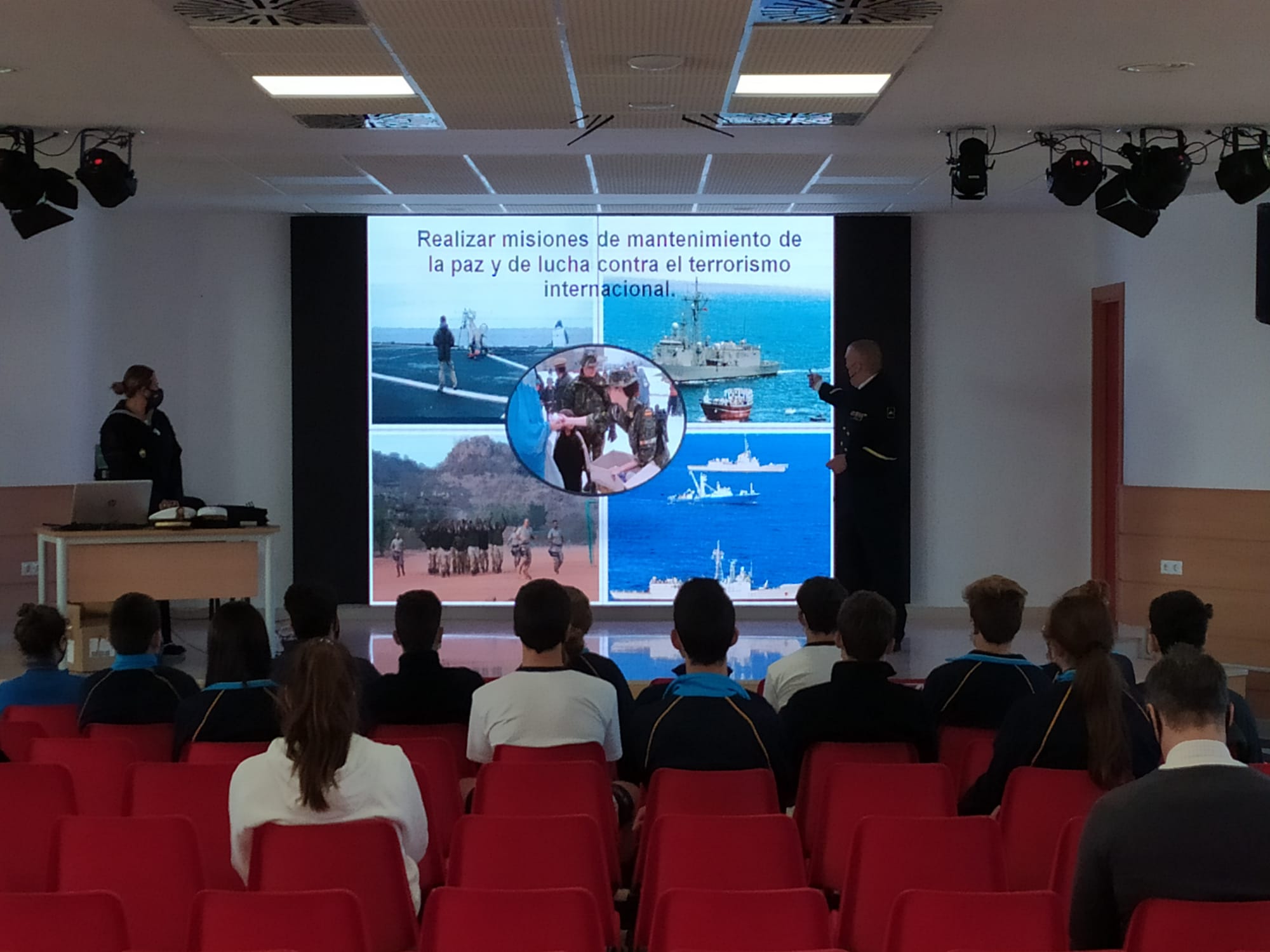 Realizar misiones de mantenimiento de la paz y de lucha contra el terrorismo internacional.